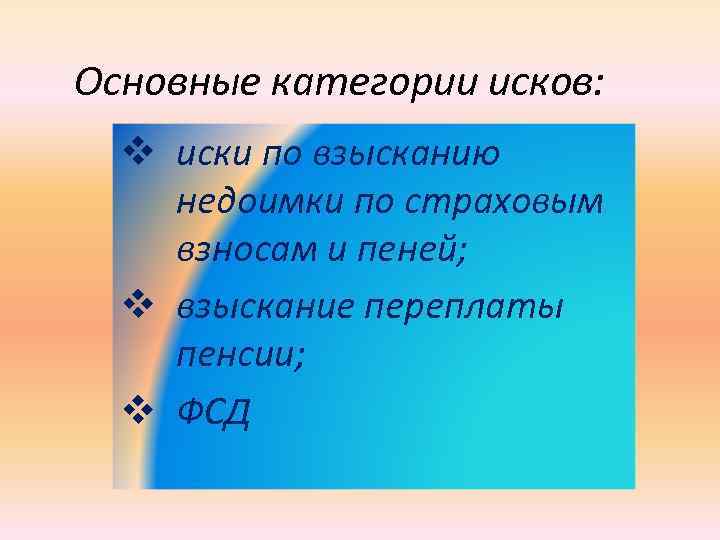 Основные категории исков:

❖ иски по взысканию недоимки по страховым взносам и пеней;

❖ взыскание переплаты пенсии;

❖ ФСД